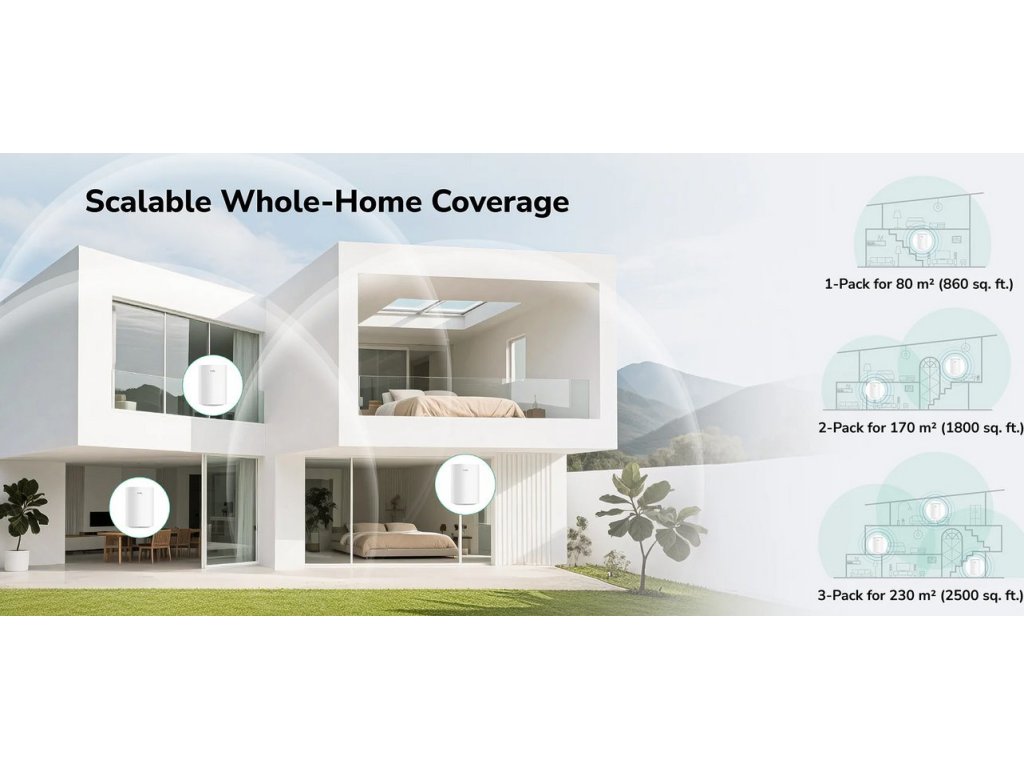 Scalable Whole-Home Coverage

1-Pack for 80 m² (860 sq. ft.)

2-Pack for 170 m² (1800 sq. ft.)

3-Pack for 230 m² (2500 sq. ft.)